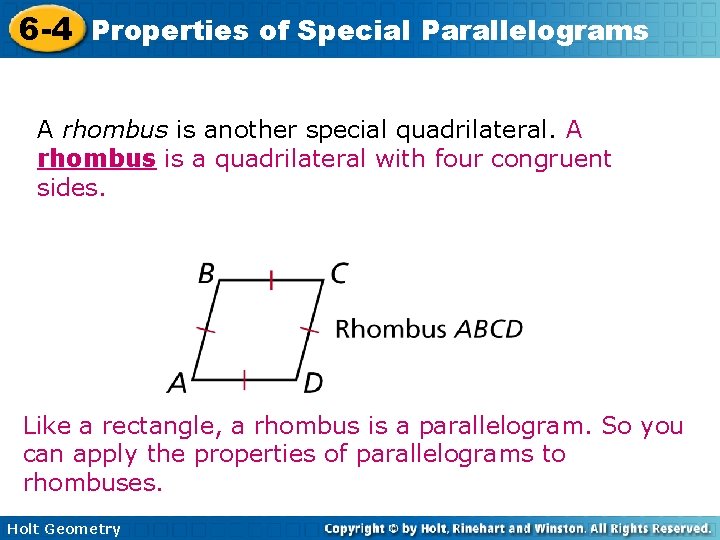 6-4 Properties of Special Parallelograms

A rhombus is another special quadrilateral. A rhombus is a quadrilateral with four congruent sides.

B C A D Rhombus ABCD

Like a rectangle, a rhombus is a parallelogram. So you can apply the properties of parallelograms to rhombuses.

Holt Geometry

Copyright © by Holt, Rinehart and Winston. All Rights Reserved.